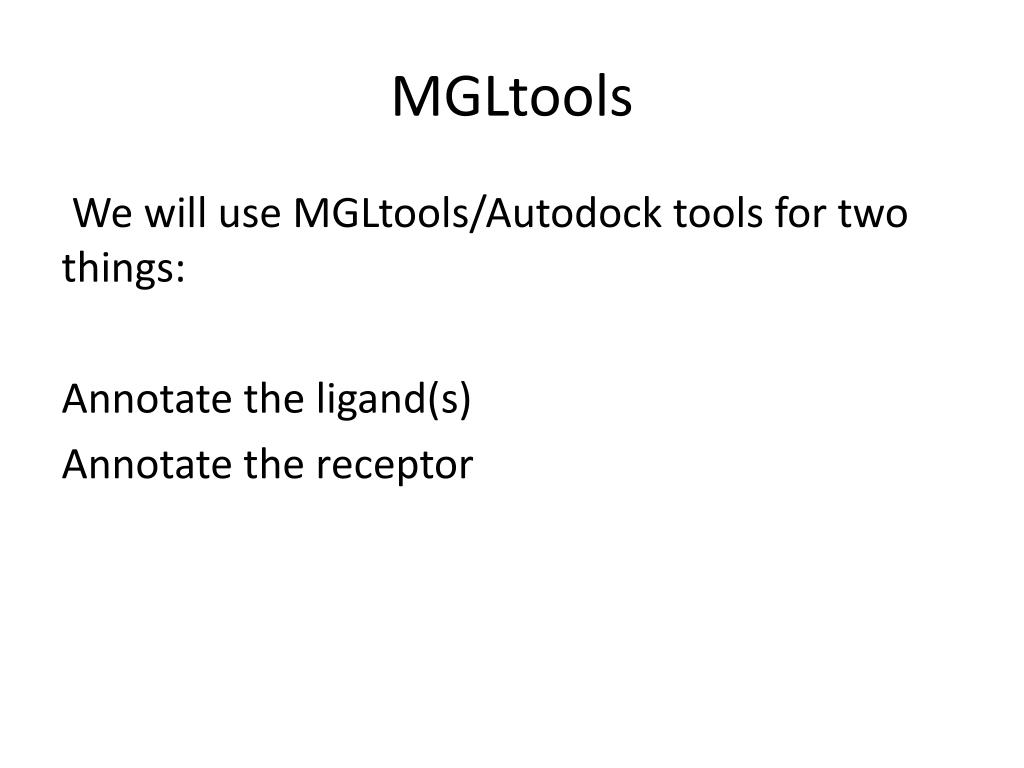 MGLtools

We will use MGLtools/Autodock tools for two things:

Annotate the ligand(s)
Annotate the receptor